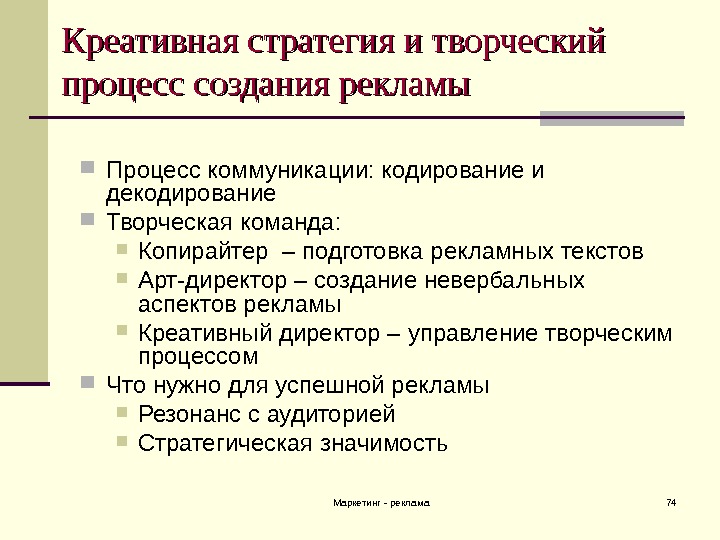 Креативная стратегия и творческий процесс создания рекламы

Процесс коммуникации: кодирование и декодирование
Творческая команда:
Копирайтер – подготовка рекламных текстов
Арт-директор – создание невербальных аспектов рекламы
Креативный директор – управление творческим процессом
Что нужно для успешной рекламы
Резонанс с аудиторией
Стратегическая значимость

Маркетинг - реклама

74